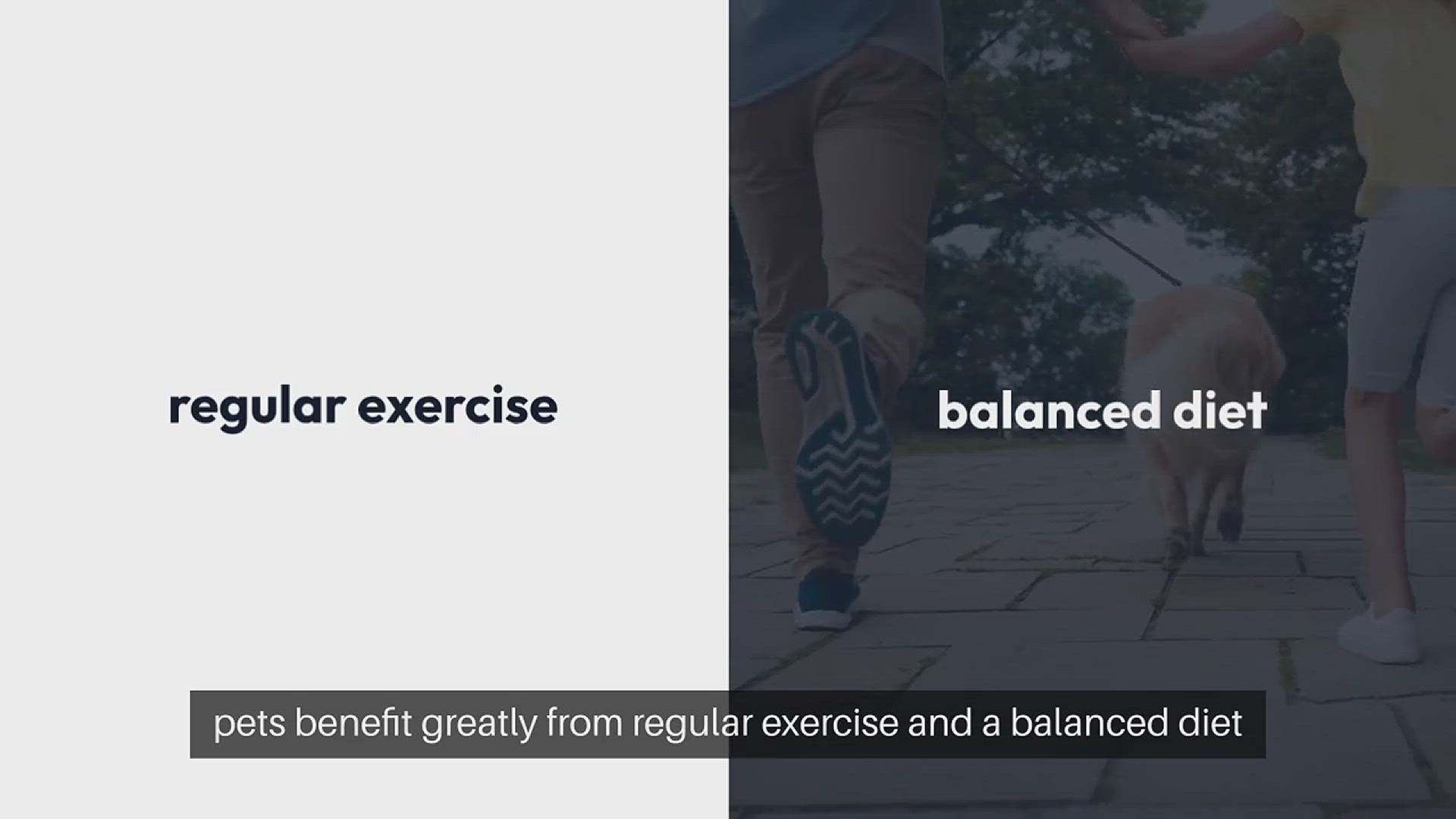 regular exercise

balanced diet

pets benefit greatly from regular exercise and a balanced diet